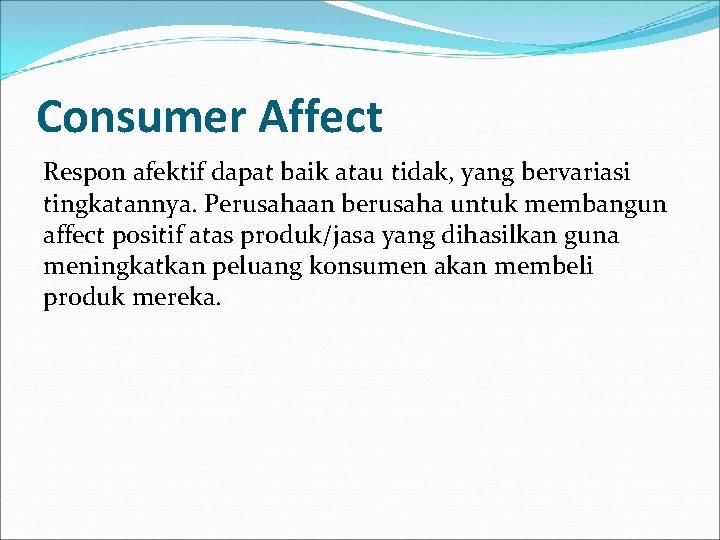 Consumer Affect

Respon afektif dapat baik atau tidak, yang bervariasi tingkatannya. Perusahaan berusaha untuk membangun affect positif atas produk/jasa yang dihasilkan guna meningkatkan peluang konsumen akan membeli produk mereka.